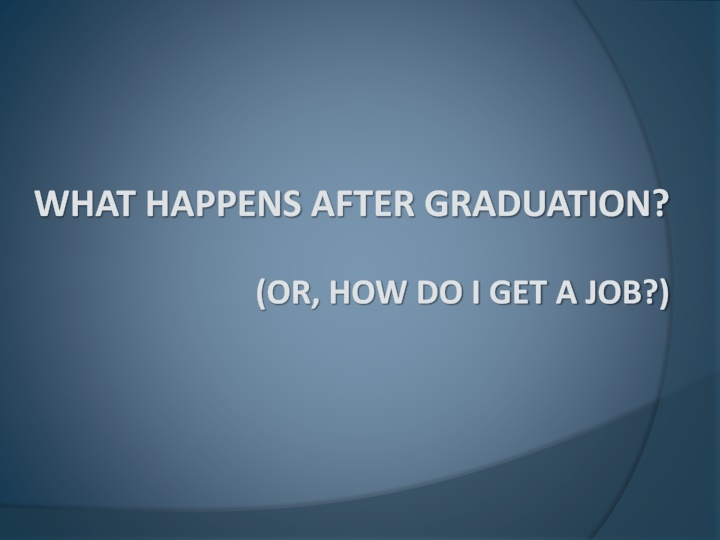 WHAT HAPPENS AFTER GRADUATION?

(OR, HOW DO I GET A JOB?)